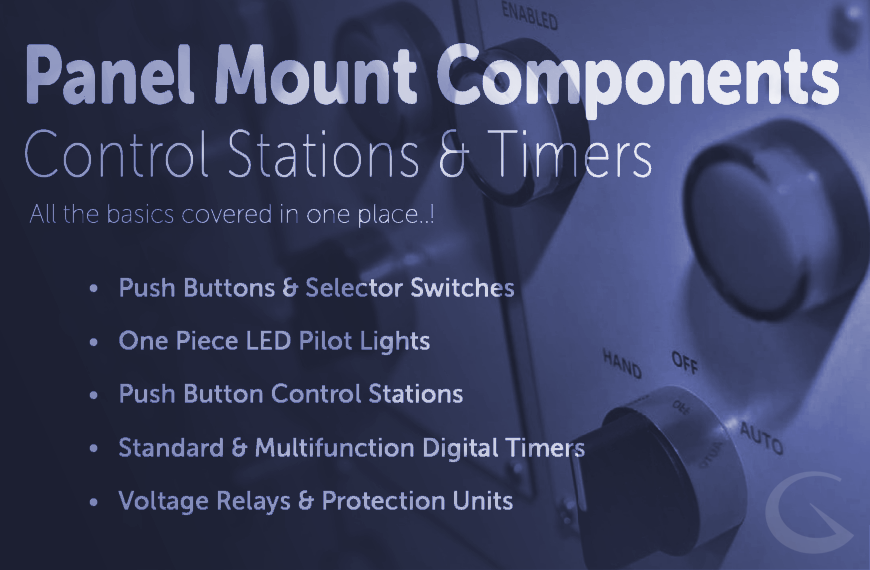 ENABLED

Panel Mount Components

Control Stations & Timers

All the basics covered in one place..!

• Push Buttons & Selector Switches
• One Piece LED Pilot Lights
• Push Button Control Stations
• Standard & Multifunction Digital Timers
• Voltage Relays & Protection Units

HAND OFF AUTO